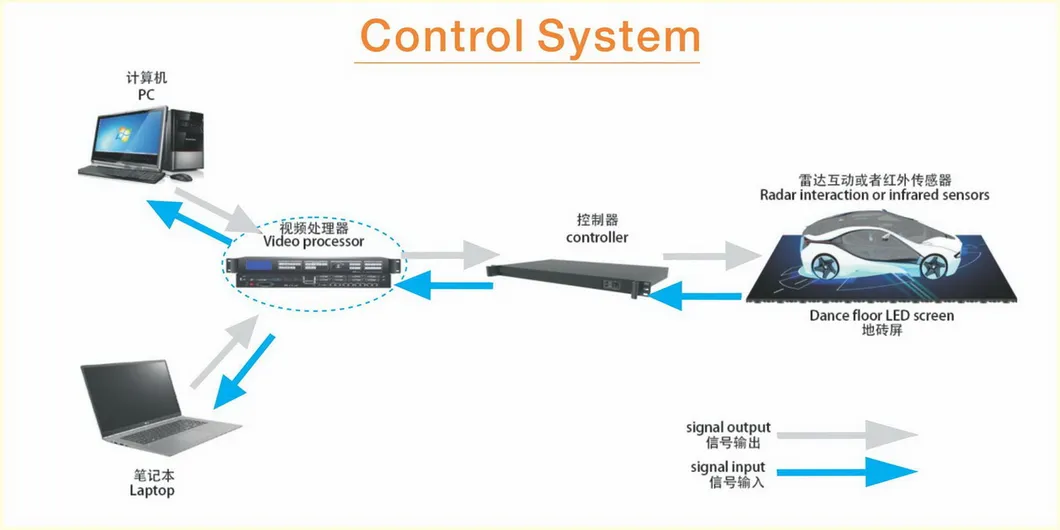 Control System

计算机
PC

视频处理器
Video processor

控制器
controller

雷达互动或者红外传感器
Radar interaction or infrared sensors

Dance floor LED screen
地砖屏

笔记本
Laptop

signal output
信号输出

signal input
信号输入